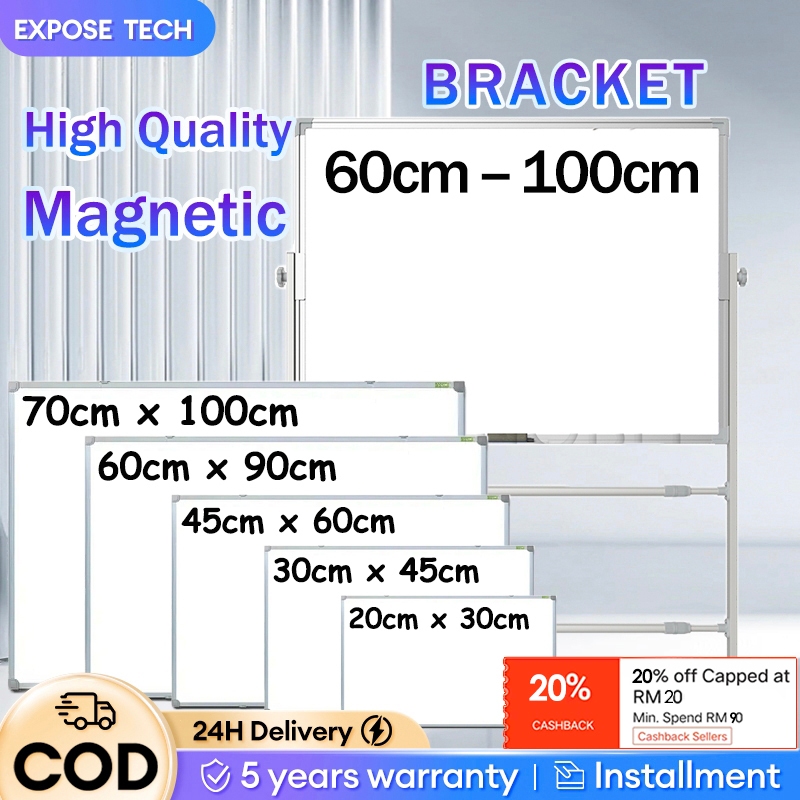 EXPOSE TECH

BRACKET

High Quality

Magnetic

60cm – 100cm

70cm x 100cm

60cm x 90cm

45cm x 60cm

30cm x 45cm

20cm x 30cm

20%
CASHBACK

20% off Capped at RM 20
Min. Spend RM 90
Cashback Sellers

COD

24H Delivery

5 years warranty | Installment